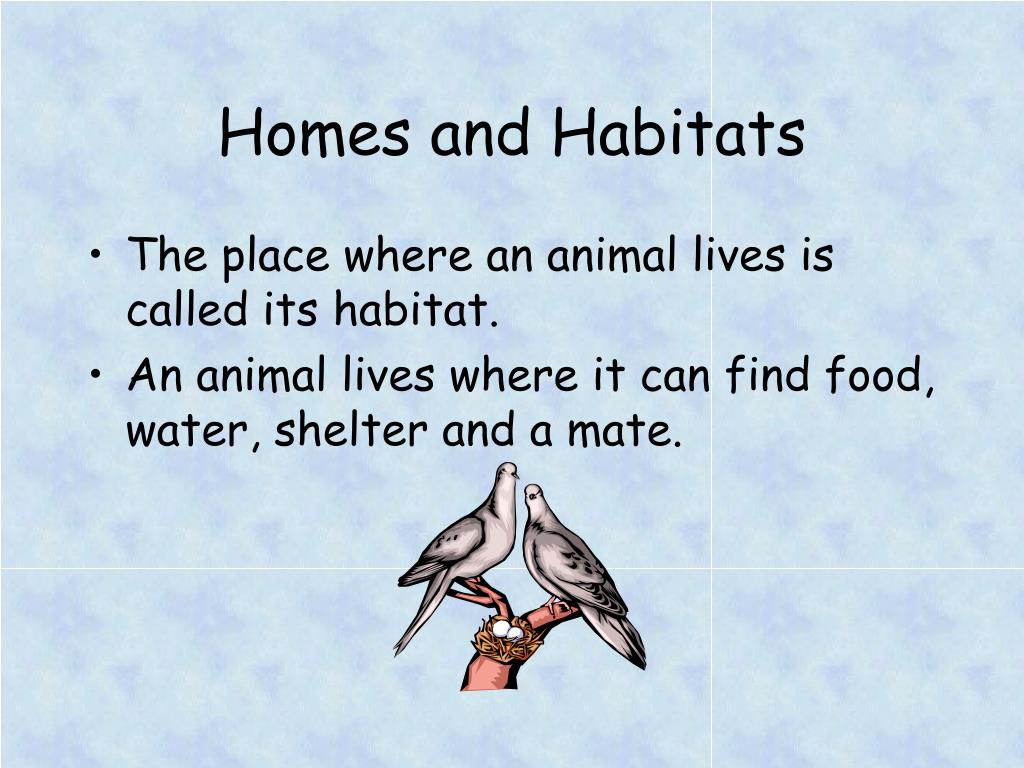 Homes and Habitats

• The place where an animal lives is called its habitat.
• An animal lives where it can find food, water, shelter and a mate.